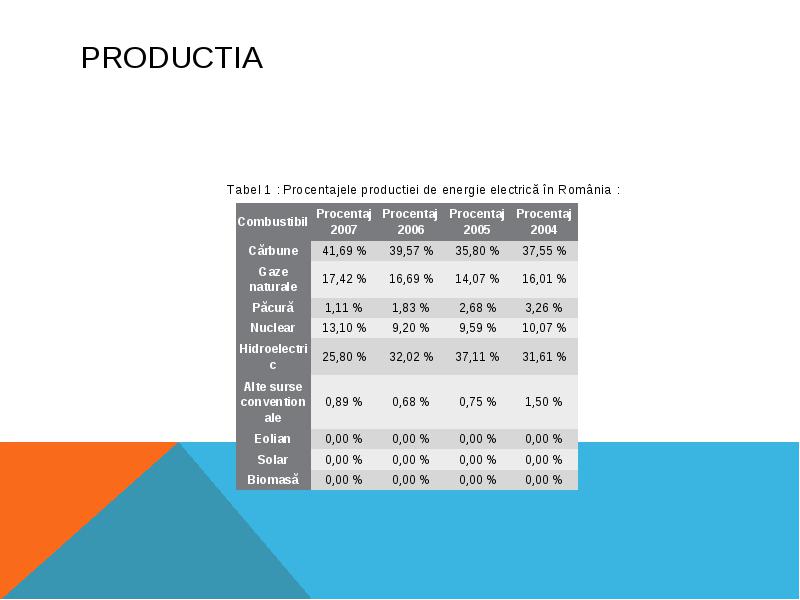 PRODUCTIA

Tabel 1 : Procentajele productiei de energie electrică în România :

| Combustibil | Procentaj 2007 | Procentaj 2006 | Procentaj 2005 | Procentaj 2004 |
|---|---|---|---|---|
| Cărbune | 41,69 % | 39,57 % | 35,80 % | 37,55 % |
| Gaze naturale | 17,42 % | 16,69 % | 14,07 % | 16,01 % |
| Păcură | 1,11 % | 1,83 % | 2,68 % | 3,26 % |
| Nuclear | 13,10 % | 9,20 % | 9,59 % | 10,07 % |
| Hidroelectric | 25,80 % | 32,02 % | 37,11 % | 31,61 % |
| Alte surse conventionale | 0,89 % | 0,68 % | 0,75 % | 1,50 % |
| Eolian | 0,00 % | 0,00 % | 0,00 % | 0,00 % |
| Solar | 0,00 % | 0,00 % | 0,00 % | 0,00 % |
| Biomasă | 0,00 % | 0,00 % | 0,00 % | 0,00 % |